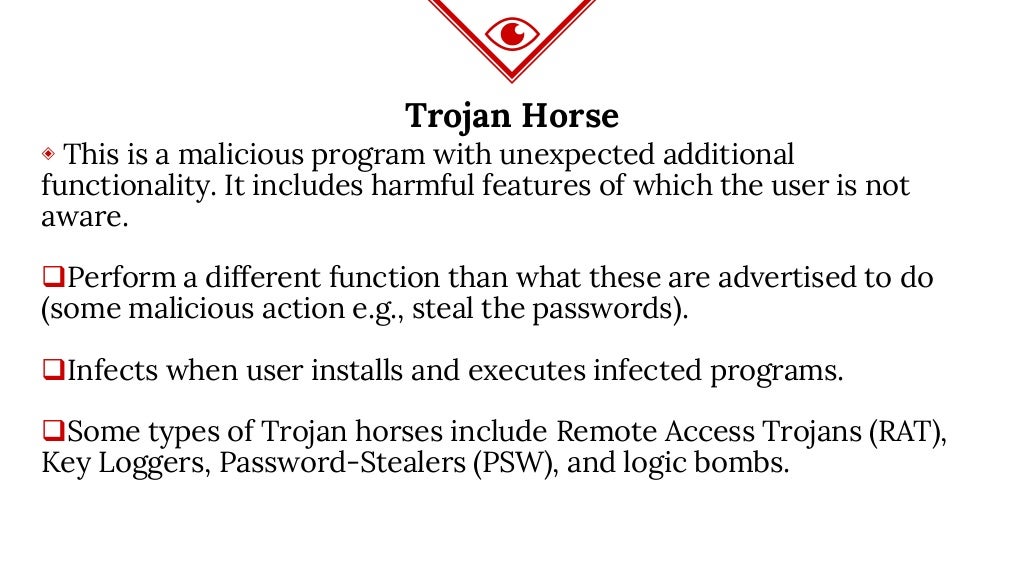 Trojan Horse

◈ This is a malicious program with unexpected additional functionality. It includes harmful features of which the user is not aware.

❑Perform a different function than what these are advertised to do (some malicious action e.g., steal the passwords).

❑Infects when user installs and executes infected programs.

❑Some types of Trojan horses include Remote Access Trojans (RAT), Key Loggers, Password-Stealers (PSW), and logic bombs.